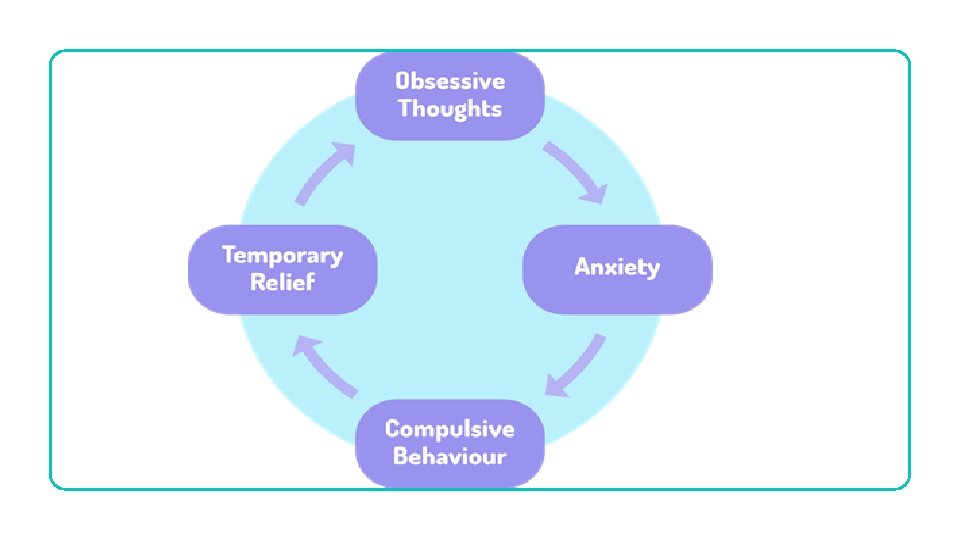 Obsessive Thoughts

Anxiety

Compulsive Behaviour

Temporary Relief